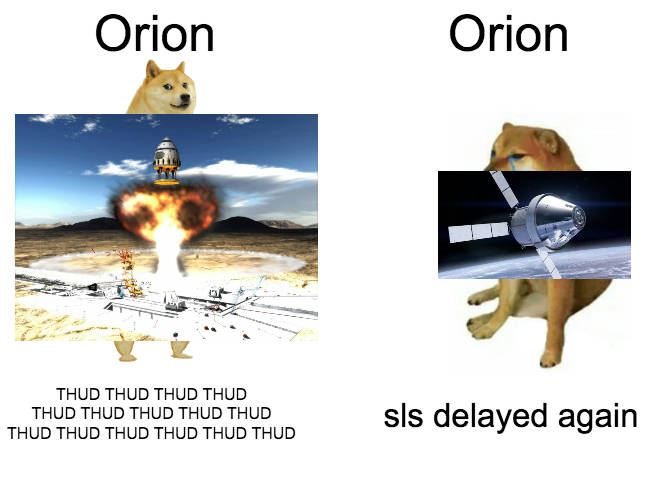 Orion

THUD THUD THUD THUD
THUD THUD THUD THUD THUD
THUD THUD THUD THUD THUD THUD

Orion

sls delayed again